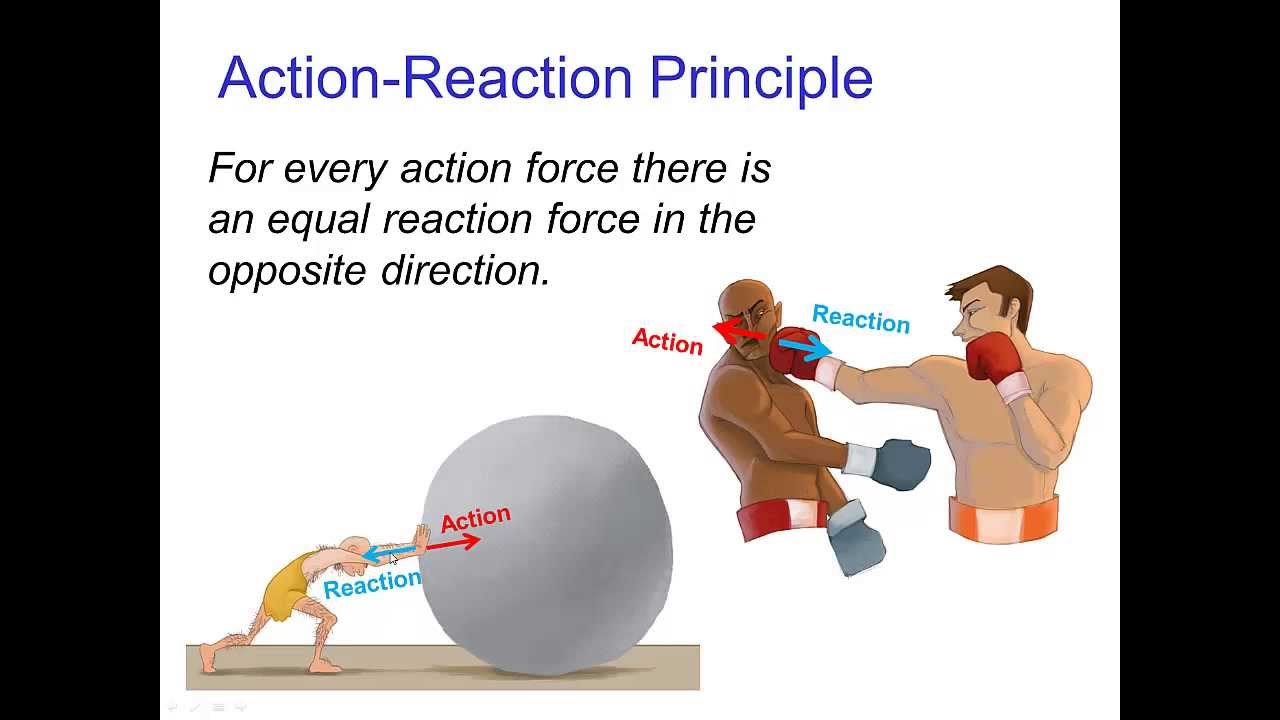 Action-Reaction Principle

For every action force there is an equal reaction force in the opposite direction.

Action
Reaction

Action
Reaction